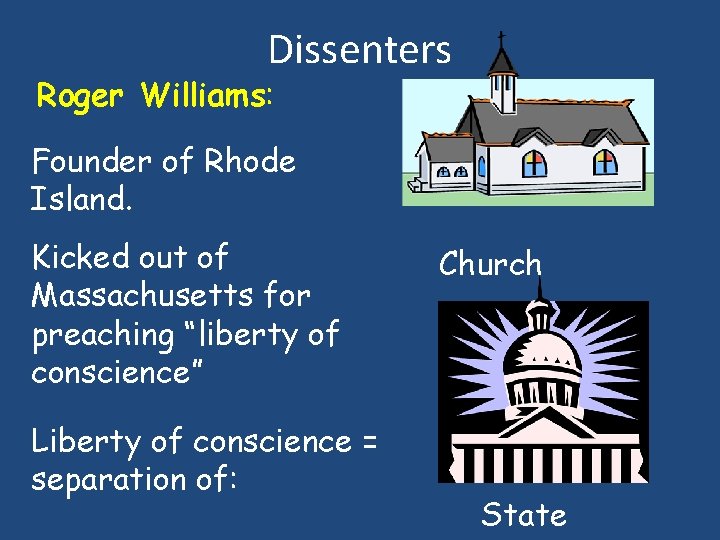 Dissenters

Roger Williams:

Founder of Rhode Island.

Kicked out of Massachusetts for preaching “liberty of conscience”

Liberty of conscience = separation of:

Church

State